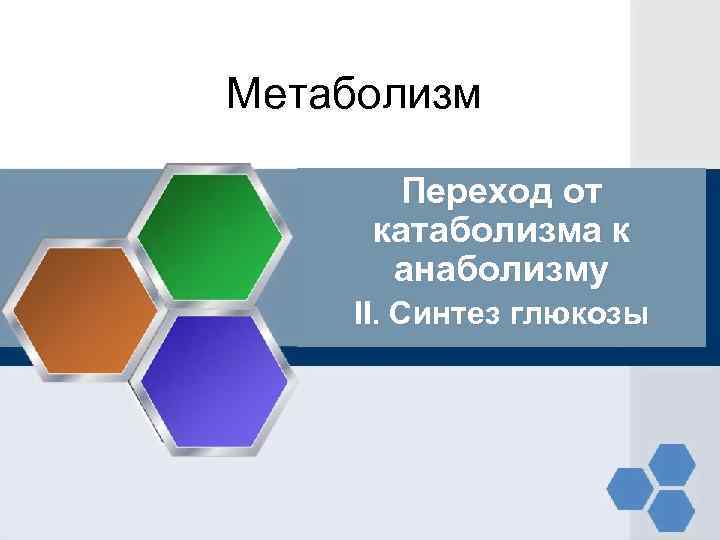 Метаболизм

Переход от катаболизма к анаболизму

II. Синтез глюкозы